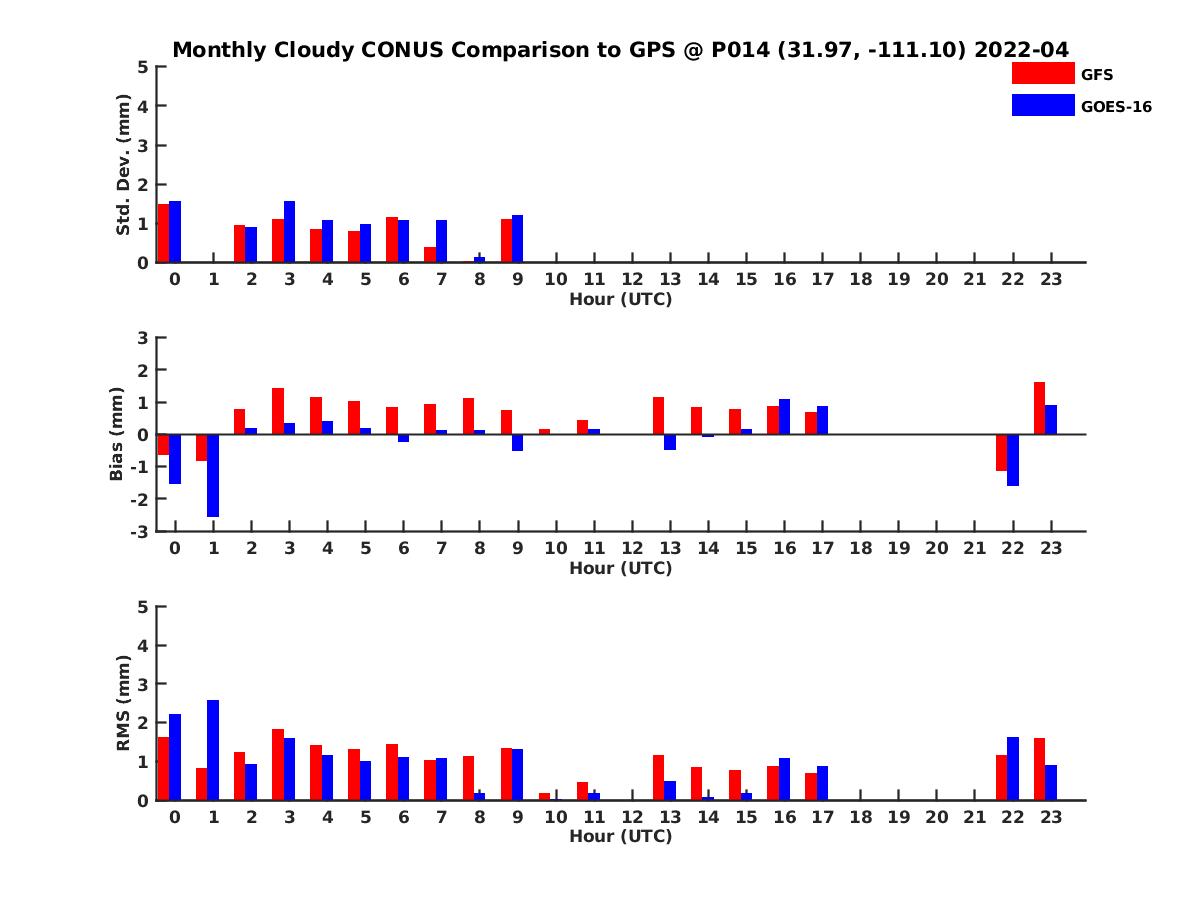 Monthly Cloudy CONUS Comparison to GPS @ P014 (31.97, -111.10) 2022-04

GFS
GOES-16

Std. Dev. (mm)
5
4
3
2
1
0
0 1 2 3 4 5 6 7 8 9 10 11 12 13 14 15 16 17 18 19 20 21 22 23
Hour (UTC)

Bias (mm)
3
2
1
0
-1
-2
-3
0 1 2 3 4 5 6 7 8 9 10 11 12 13 14 15 16 17 18 19 20 21 22 23
Hour (UTC)

RMS (mm)
5
4
3
2
1
0
0 1 2 3 4 5 6 7 8 9 10 11 12 13 14 15 16 17 18 19 20 21 22 23
Hour (UTC)